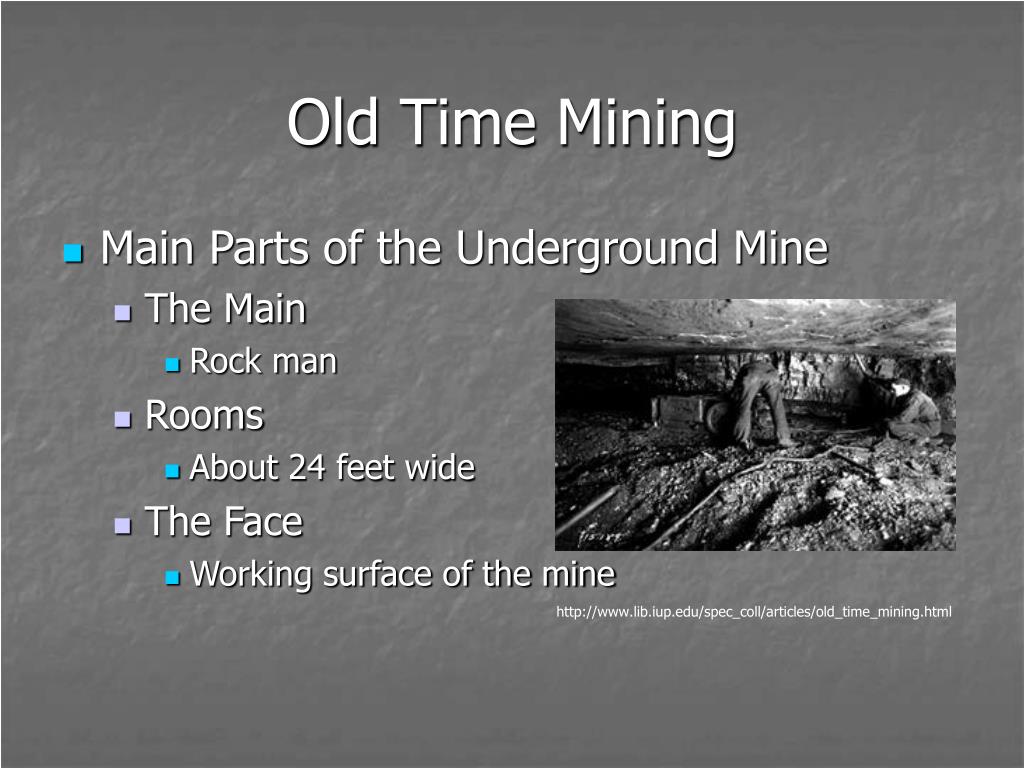 Old Time Mining

Main Parts of the Underground Mine

The Main

Rock man

Rooms

About 24 feet wide

The Face

Working surface of the mine

http://www.lib.iup.edu/spec_coll/articles/old_time_mining.html